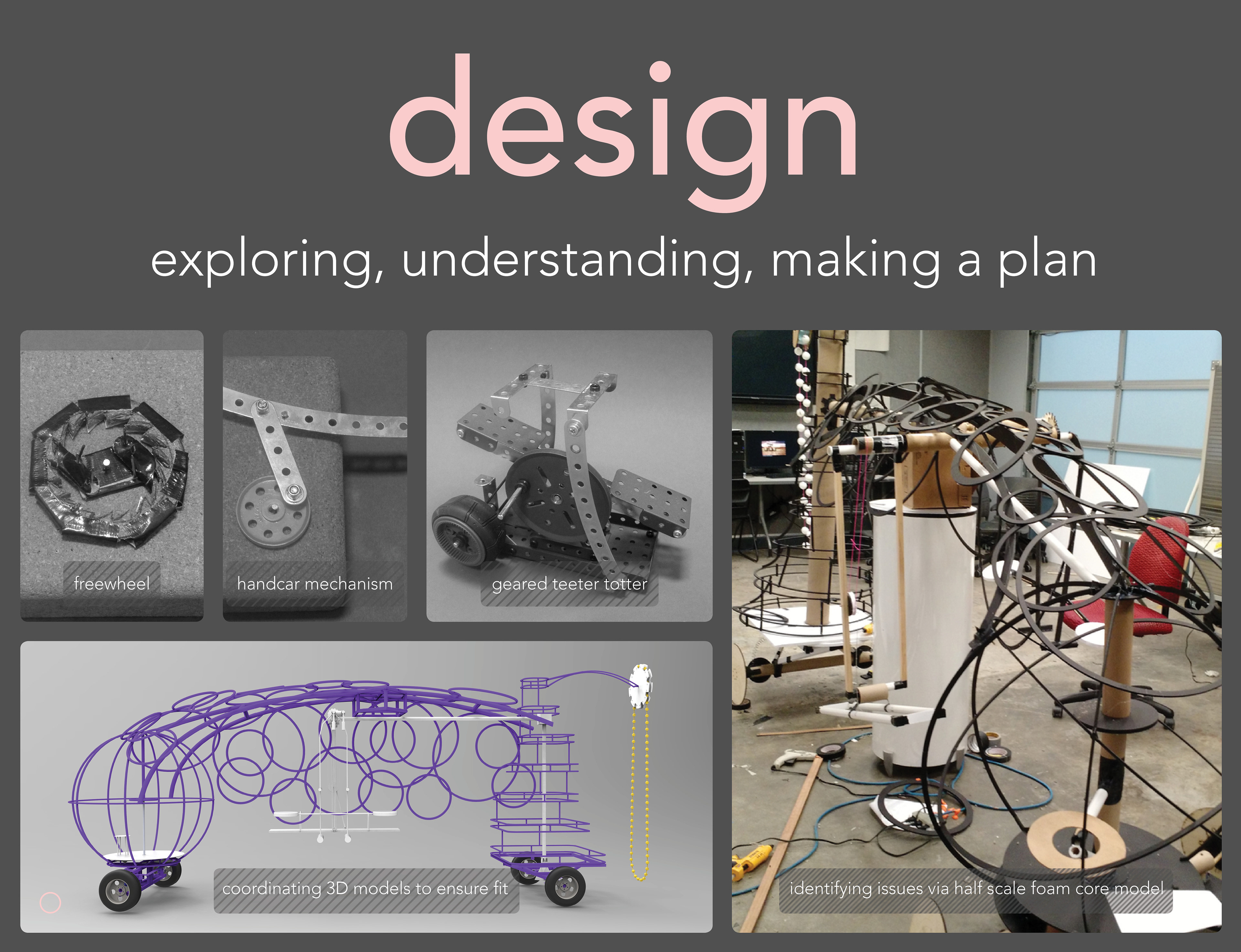 design

exploring, understanding, making a plan

freewheel

handcar mechanism

geared teeter totter

coordinating 3D models to ensure fit

identifying issues via half scale foam core model